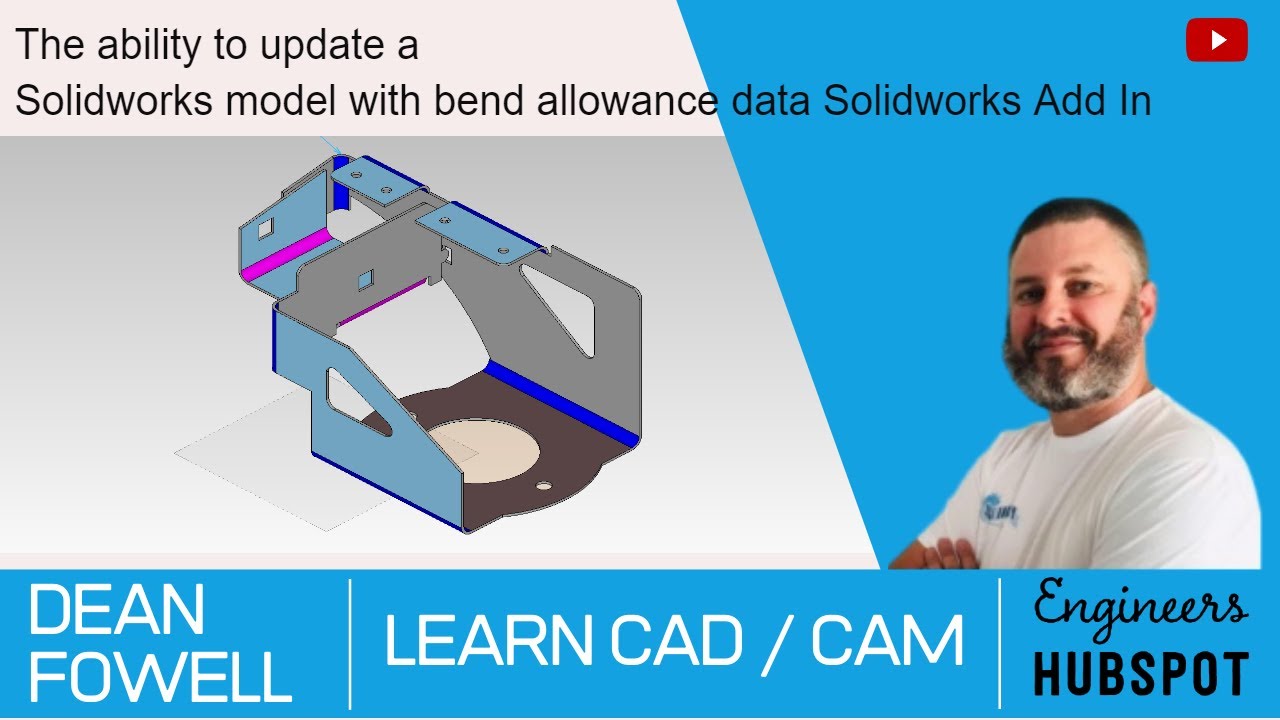 The ability to update a
Solidworks model with bend allowance data Solidworks Add In

DEAN
FOWELL

LEARN CAD / CAM

Engineers
HUBSPOT